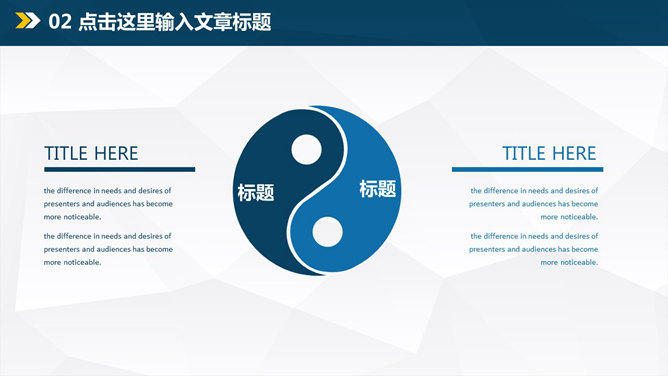 02 点击这里输入文章标题

TITLE HERE

the difference in needs and desires of presenters and audiences has become more noticeable.

the difference in needs and desires of presenters and audiences has become more noticeable.

标题

标题

TITLE HERE

the difference in needs and desires of presenters and audiences has become more noticeable.

the difference in needs and desires of presenters and audiences has become more noticeable.